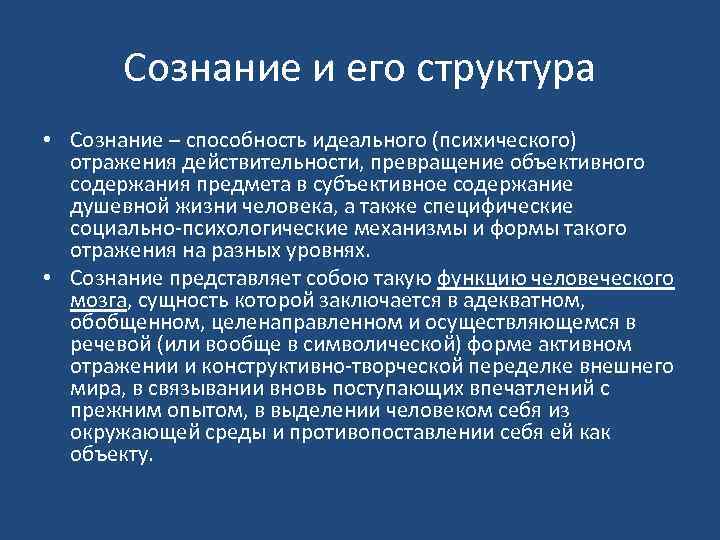 Сознание и его структура

• Сознание – способность идеального (психического) отражения действительности, превращение объективного содержания предмета в субъективное содержание душевной жизни человека, а также специфические социально-психологические механизмы и формы такого отражения на разных уровнях.

• Сознание представляет собою такую функцию человеческого мозга, сущность которой заключается в адекватном, обобщенном, целенаправленном и осуществляющемся в речевой (или вообще в символической) форме активном отражении и конструктивно-творческой переделке внешнего мира, в связывании вновь поступающих впечатлений с прежним опытом, в выделении человеком себя из окружающей среды и противопоставлении себя ей как объекту.